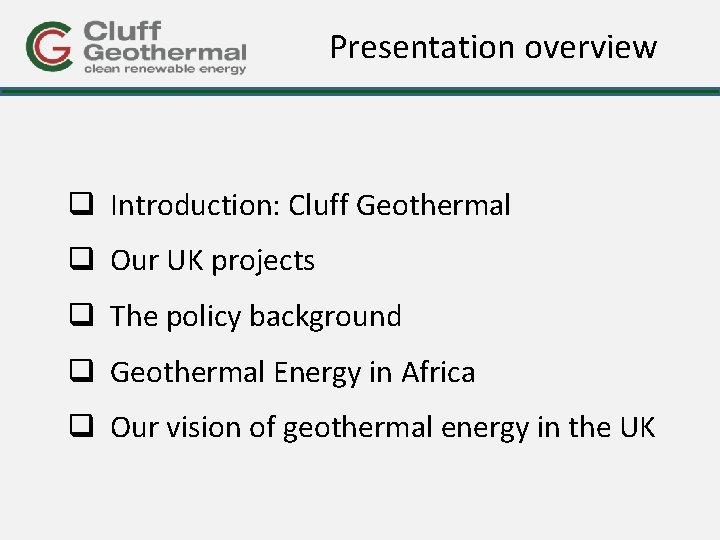 Cluff Geothermal
clean renewable energy

Presentation overview

❑ Introduction: Cluff Geothermal

❑ Our UK projects

❑ The policy background

❑ Geothermal Energy in Africa

❑ Our vision of geothermal energy in the UK